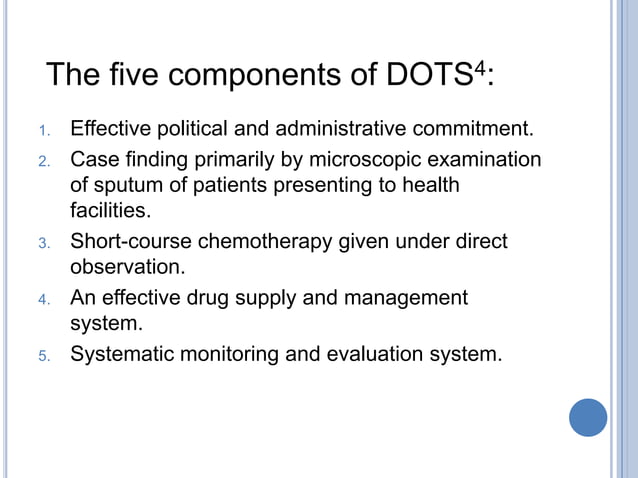 The five components of DOTS$^4$:

1. Effective political and administrative commitment.
2. Case finding primarily by microscopic examination of sputum of patients presenting to health facilities.
3. Short-course chemotherapy given under direct observation.
4. An effective drug supply and management system.
5. Systematic monitoring and evaluation system.